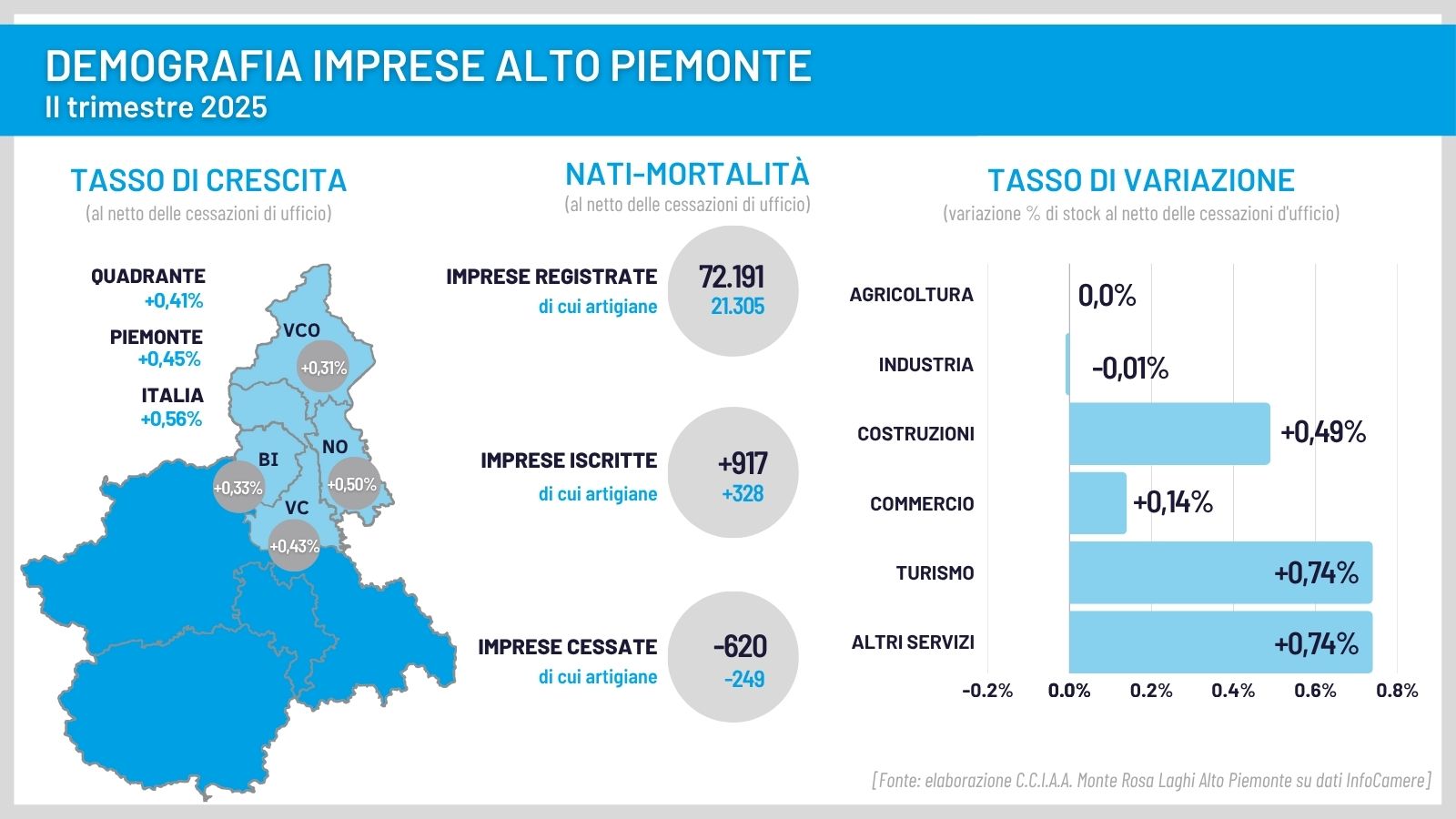 DEMOGRAFIA IMPRESE ALTO PIEMONTE
II trimestre 2025

TASSO DI CRESCITA
(al netto delle cessazioni di ufficio)

QUADRANTE
+0,41%
PIEMONTE
+0,45%
ITALIA
+0,56%

VCO
+0,31%
BI
+0,33%
NO
+0,50%
VC
+0,43%

NATI-MORTALITÀ
(al netto delle cessazioni di ufficio)

IMPRESE REGISTRATE
di cui artigiane
72.191
21.305

IMPRESE ISCRITTE
di cui artigiane
+917
+328

IMPRESE CESSATE
di cui artigiane
-620
-249

TASSO DI VARIAZIONE
(variazione % di stock al netto delle cessazioni d'ufficio)

AGRICOLTURA 0,0%
INDUSTRIA -0,01%
COSTRUZIONI +0,49%
COMMERCIO +0,14%
TURISMO +0,74%
ALTRI SERVIZI +0,74%

-0.2% 0.0% 0.2% 0.4% 0.6% 0.8%

[Fonte: elaborazione C.C.I.A.A. Monte Rosa Laghi Alto Piemonte su dati InfoCamere]